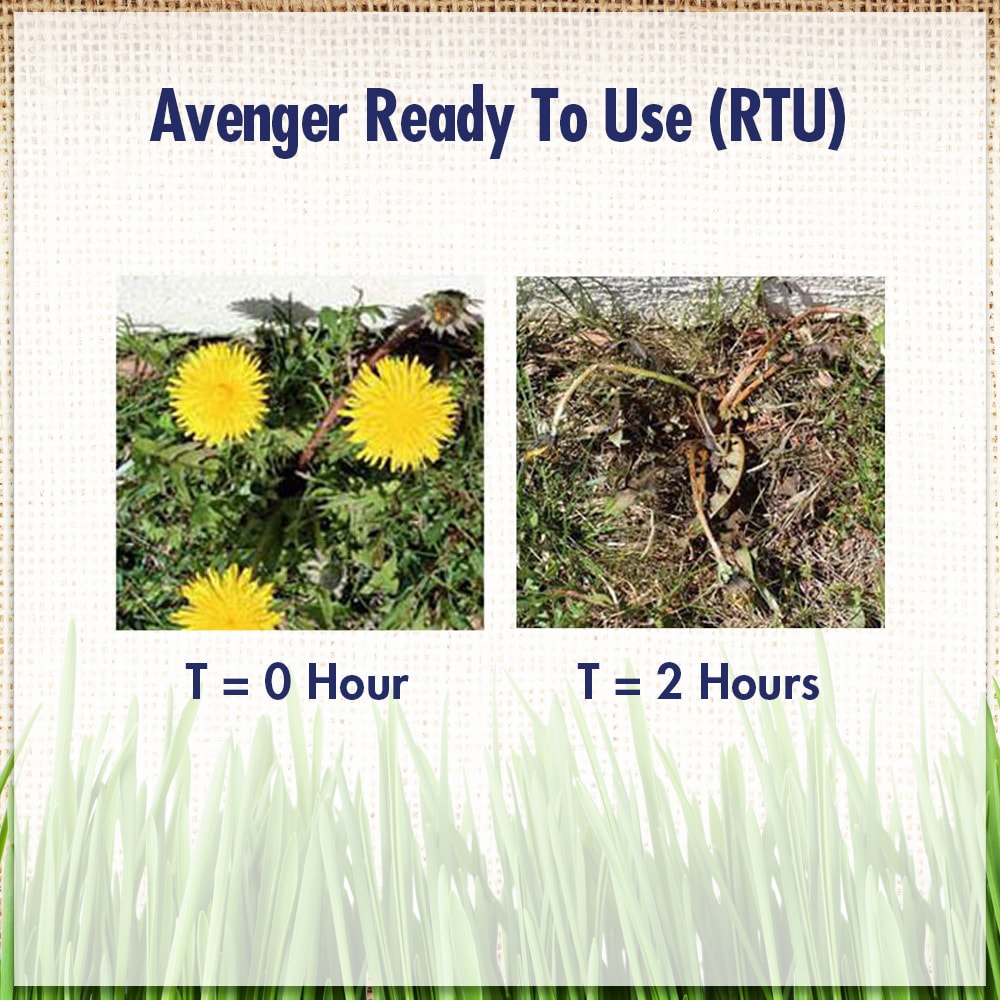 Avenger Ready To Use (RTU)

T = 0 Hour

T = 2 Hours